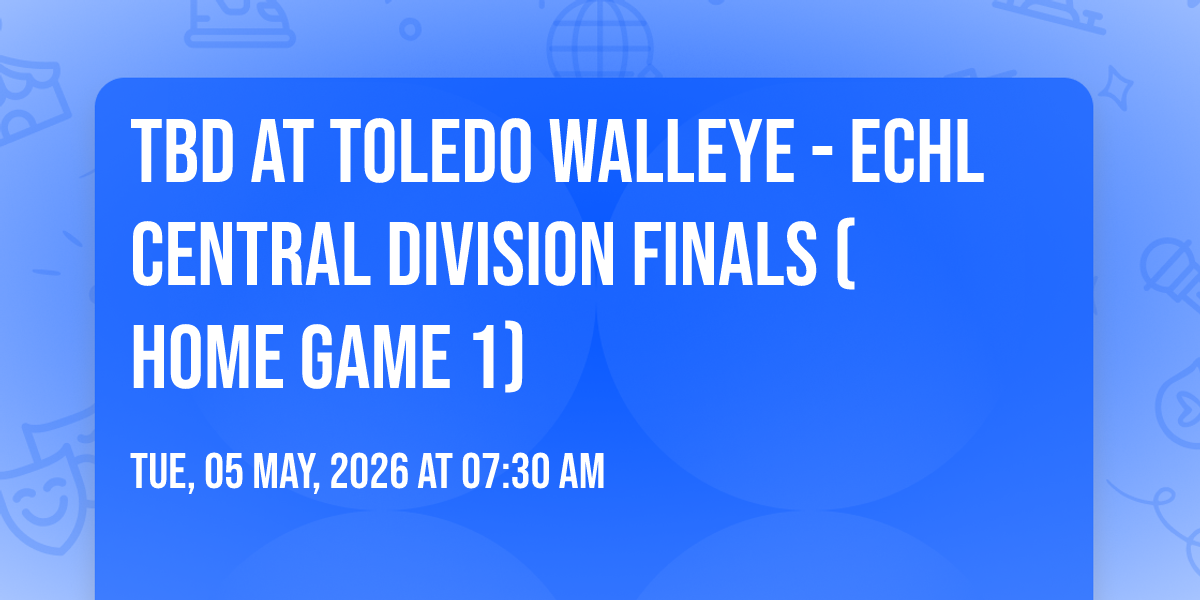 TBD AT TOLEDO WALLEYE - ECHL CENTRAL DIVISION FINALS ( HOME GAME 1)

TUE, 05 MAY, 2026 AT 07:30 AM